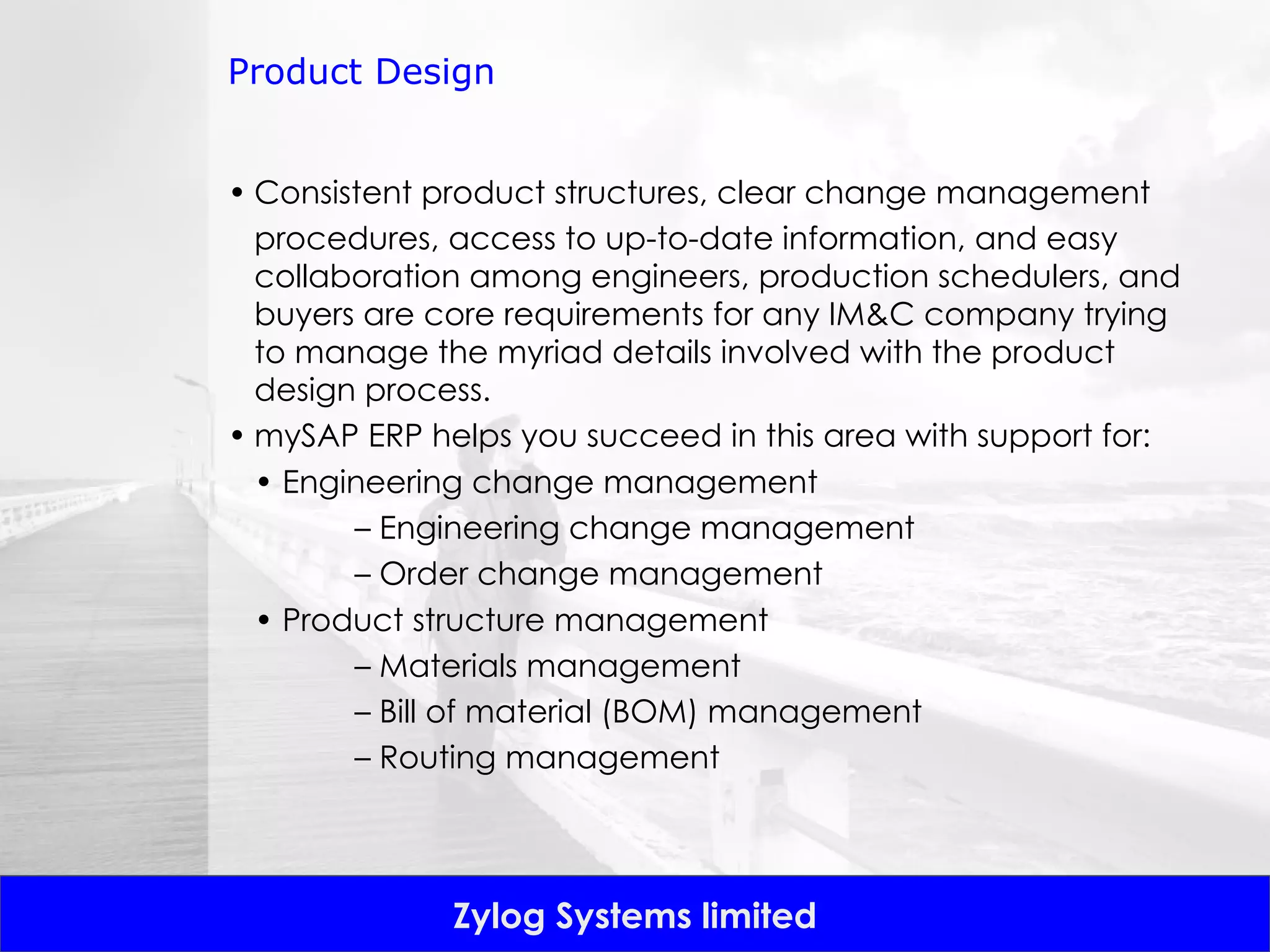 Product Design

• Consistent product structures, clear change management procedures, access to up-to-date information, and easy collaboration among engineers, production schedulers, and buyers are core requirements for any IM&C company trying to manage the myriad details involved with the product design process.

• mySAP ERP helps you succeed in this area with support for:

• Engineering change management

– Engineering change management

– Order change management

• Product structure management

– Materials management

– Bill of material (BOM) management

– Routing management

Zylog Systems limited